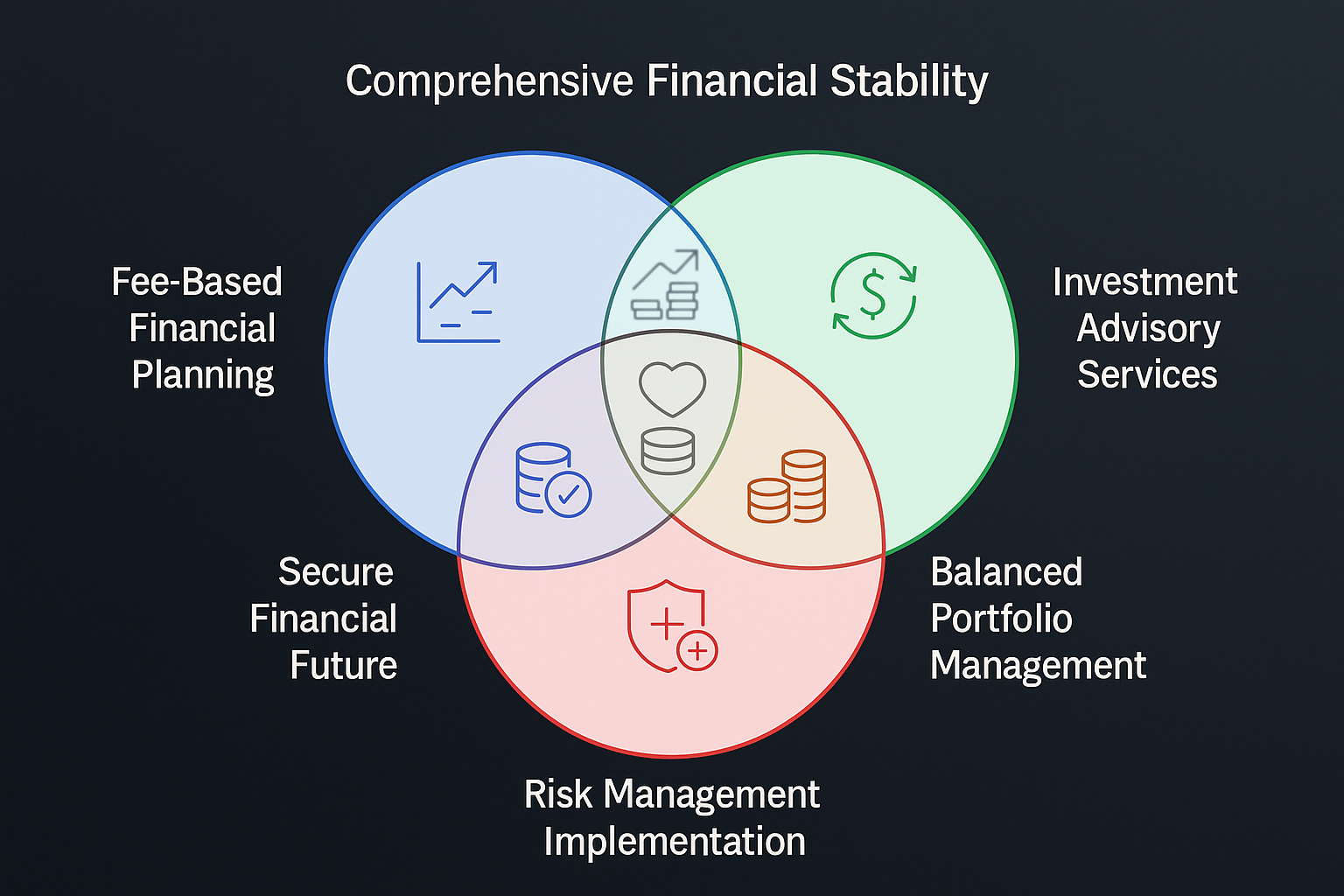 Comprehensive Financial Stability

Fee-Based Financial Planning

Investment Advisory Services

Secure Financial Future

Balanced Portfolio Management

Risk Management Implementation